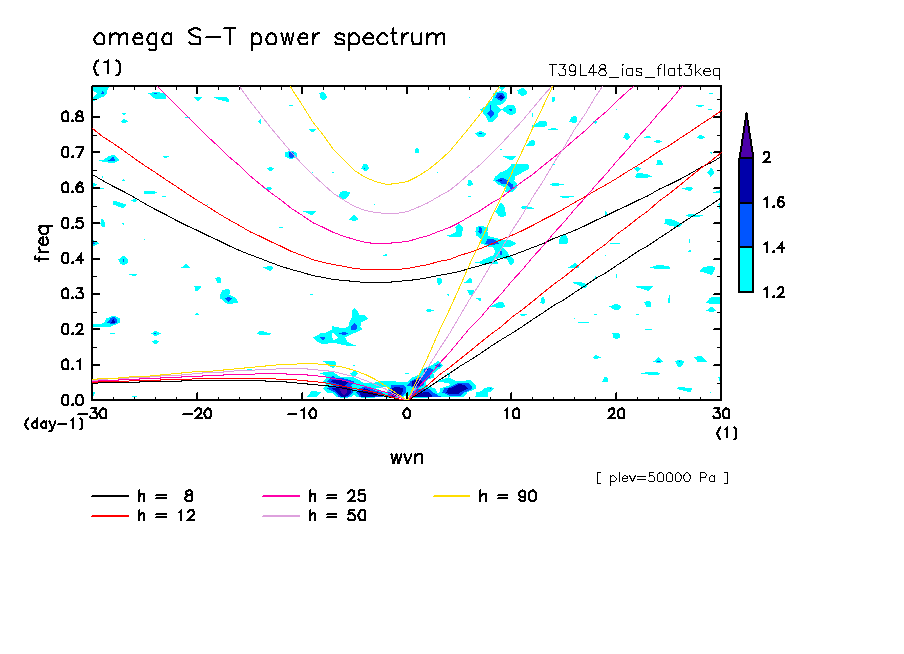 omega S-T power spectrum
(1)
T39L48_ias_flat3keq

freq
0.8
0.7
0.6
0.5
0.4
0.3
0.2
0.1
0.0
(day-1)

-30 -20 -10 0 10 20 30
(1)
wvn

2
1.6
1.4
1.2

[ plev=50000 Pa ]

h = 8
h = 12
h = 25
h = 50
h = 90